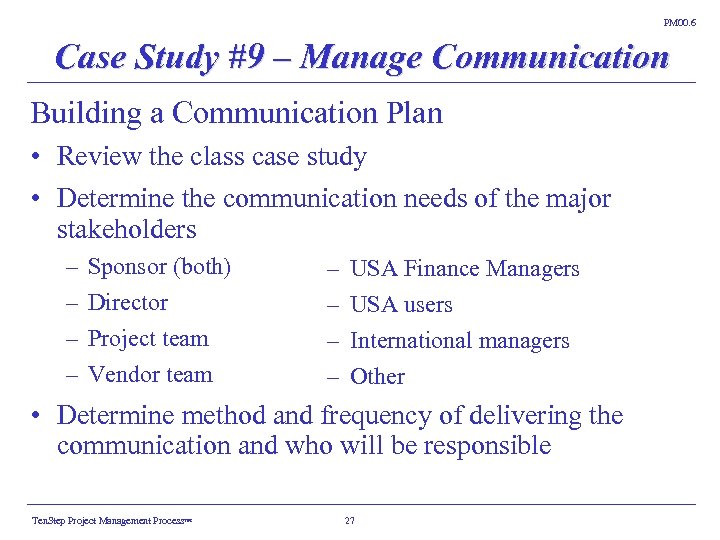 PM00.6

Case Study #9 – Manage Communication

Building a Communication Plan

• Review the class case study

• Determine the communication needs of the major stakeholders

– Sponsor (both)
– Director
– Project team
– Vendor team

– USA Finance Managers
– USA users
– International managers
– Other

• Determine method and frequency of delivering the communication and who will be responsible

TenStep Project Management Process™

27